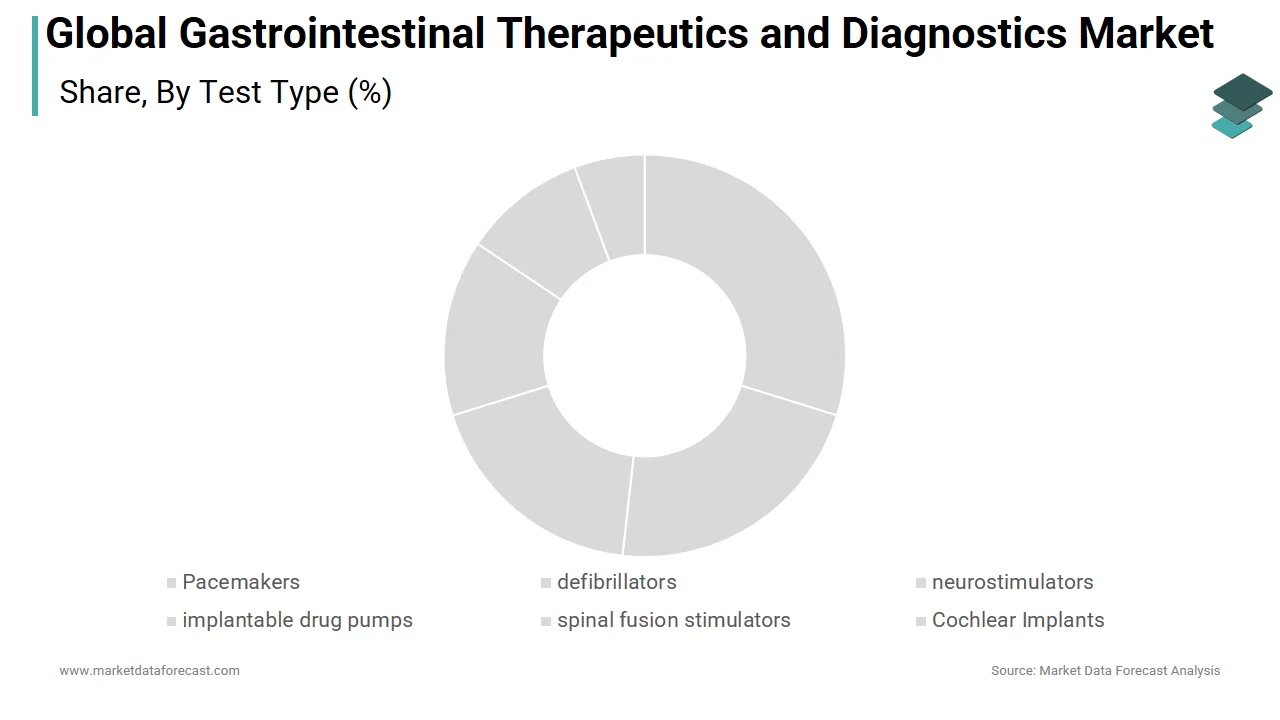 Global Gastrointestinal Therapeutics and Diagnostics Market
Share, By Test Type (%)

Pacemakers
defibrillators
neurostimulators
implantable drug pumps
spinal fusion stimulators
Cochlear Implants

www.marketdataforecast.com
Source: Market Data Forecast Analysis